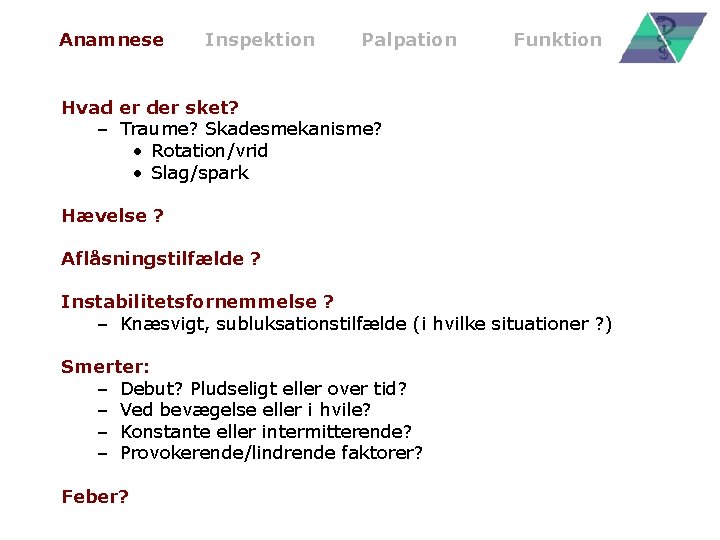 Anamnese Inspektion Palpation Funktion

Hvad er der sket?
– Traume? Skadesmekanisme?
• Rotation/vrid
• Slag/spark

Hævelse ?

Aflåsningstilfælde ?

Instabilitetsfornemmelse ?
– Knæsvigt, subluksationstilfælde (i hvilke situationer ?)

Smerter:
– Debut? Pludseligt eller over tid?
– Ved bevægelse eller i hvile?
– Konstante eller intermitterende?
– Provokerende/lindrende faktorer?

Feber?